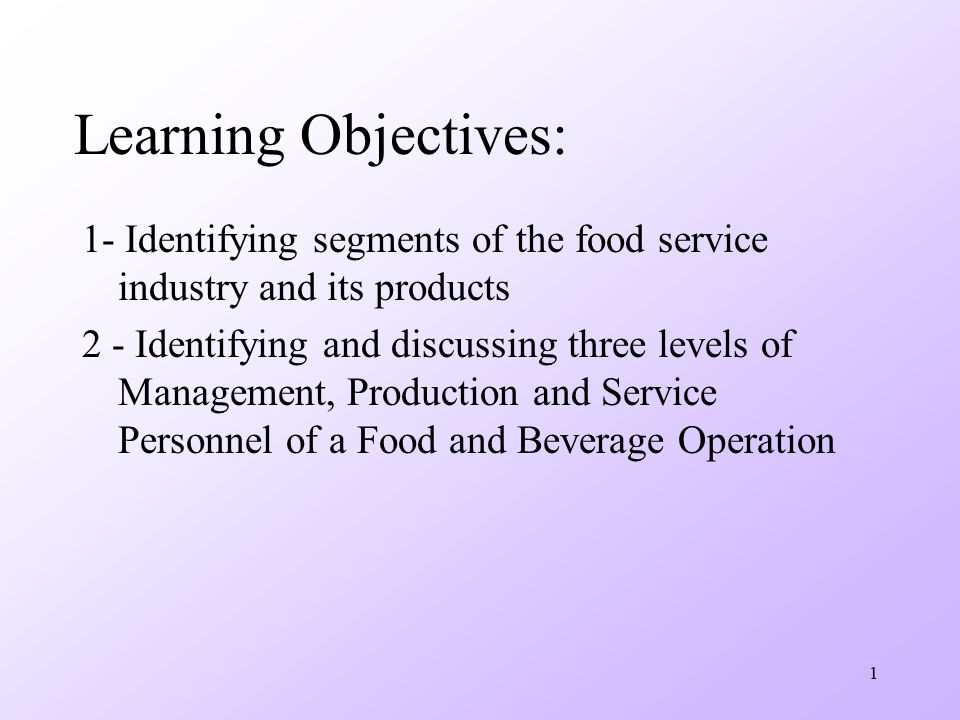 Learning Objectives:

1- Identifying segments of the food service industry and its products

2 - Identifying and discussing three levels of Management, Production and Service Personnel of a Food and Beverage Operation

1